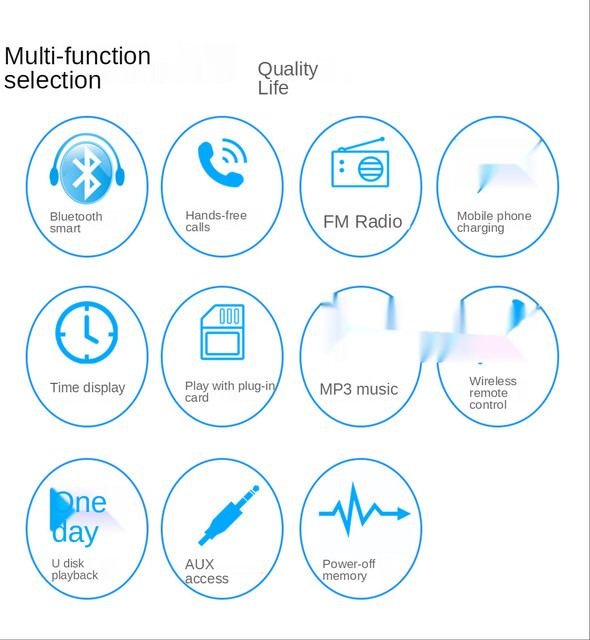 Multi-function selection

Quality Life

Bluetooth smart

Hands-free calls

FM Radio

Mobile phone charging

Time display

Play with plug-in card

MP3 music

Wireless remote control

One day

U disk playback

AUX access

Power-off memory